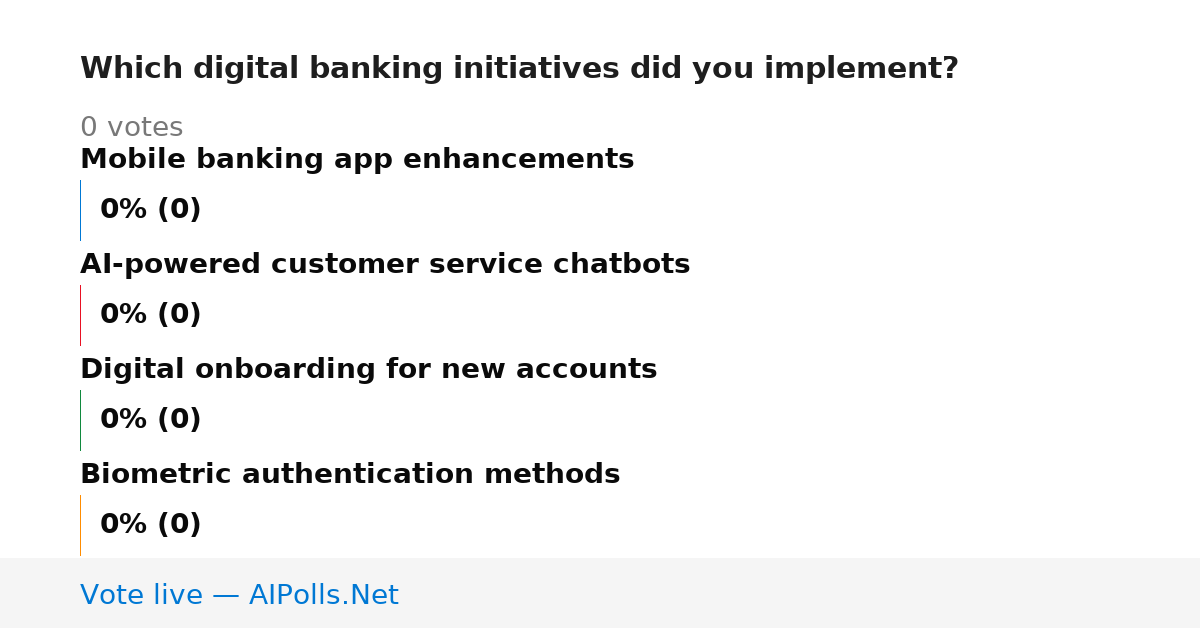 Which digital banking initiatives did you implement?

0 votes

Mobile banking app enhancements

0% (0)

AI-powered customer service chatbots

0% (0)

Digital onboarding for new accounts

0% (0)

Biometric authentication methods

0% (0)

Vote live — AIPolls.Net